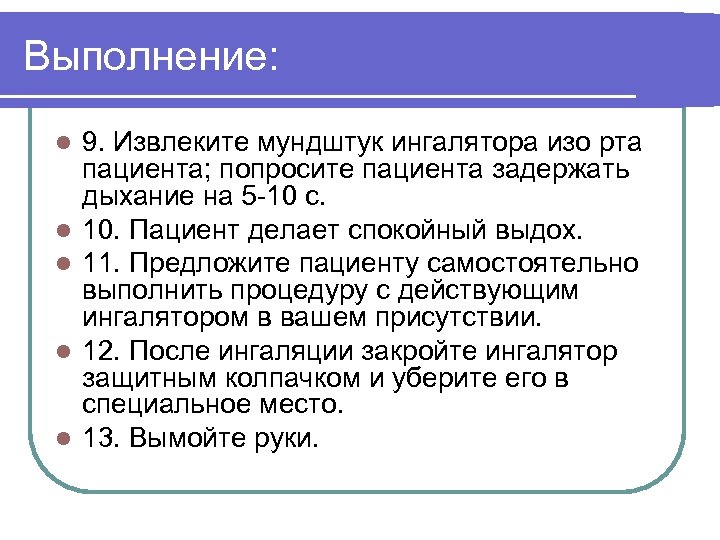 Выполнение:

9. Извлеките мундштук ингалятора изо рта пациента; попросите пациента задержать дыхание на 5-10 с.

10. Пациент делает спокойный выдох.

11. Предложите пациенту самостоятельно выполнить процедуру с действующим ингалятором в вашем присутствии.

12. После ингаляции закройте ингалятор защитным колпачком и уберите его в специальное место.

13. Вымойте руки.